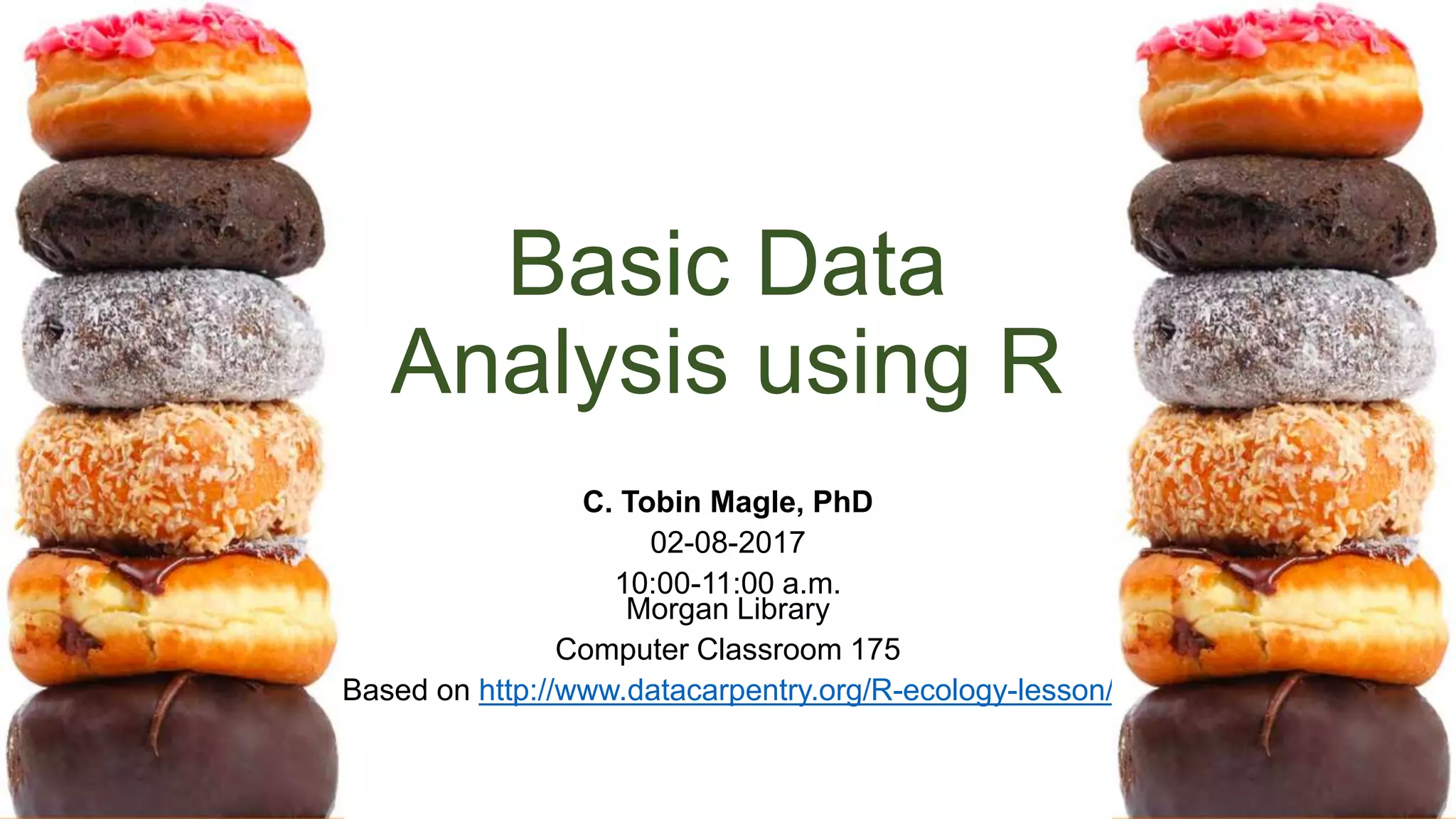 Basic Data Analysis using R

C. Tobin Magle, PhD
02-08-2017
10:00-11:00 a.m.
Morgan Library
Computer Classroom 175
Based on http://www.datacarpentry.org/R-ecology-lesson/